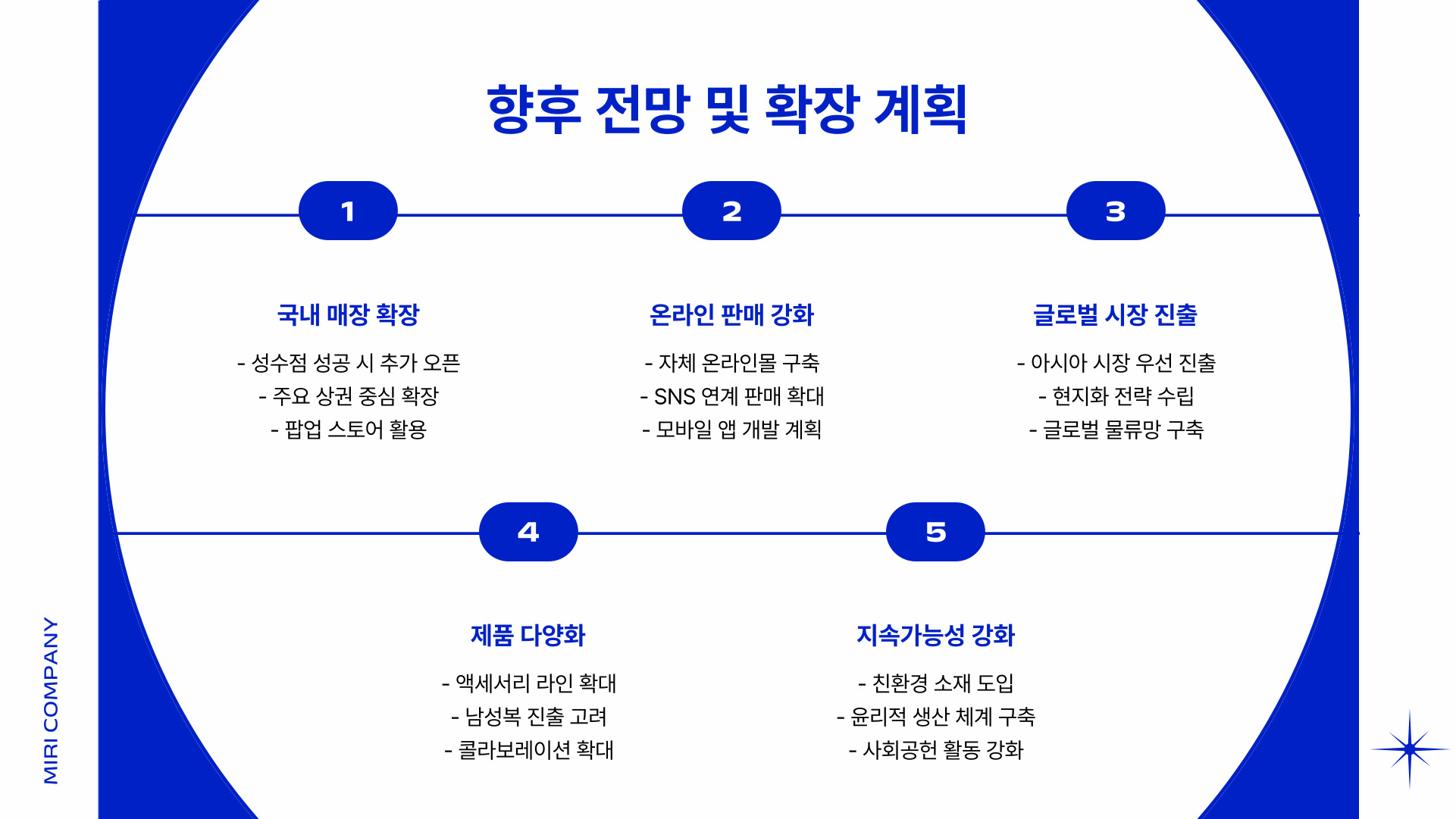 향후 전망 및 확장 계획

1

국내 매장 확장

- 성수점 성공 시 추가 오픈
- 주요 상권 중심 확장
- 팝업 스토어 활용

2

온라인 판매 강화

- 자체 온라인몰 구축
- SNS 연계 판매 확대
- 모바일 앱 개발 계획

3

글로벌 시장 진출

- 아시아 시장 우선 진출
- 현지화 전략 수립
- 글로벌 물류망 구축

4

제품 다양화

- 액세서리 라인 확대
- 남성복 진출 고려
- 콜라보레이션 확대

5

지속가능성 강화

- 친환경 소재 도입
- 윤리적 생산 체계 구축
- 사회공헌 활동 강화

MIRI COMPANY